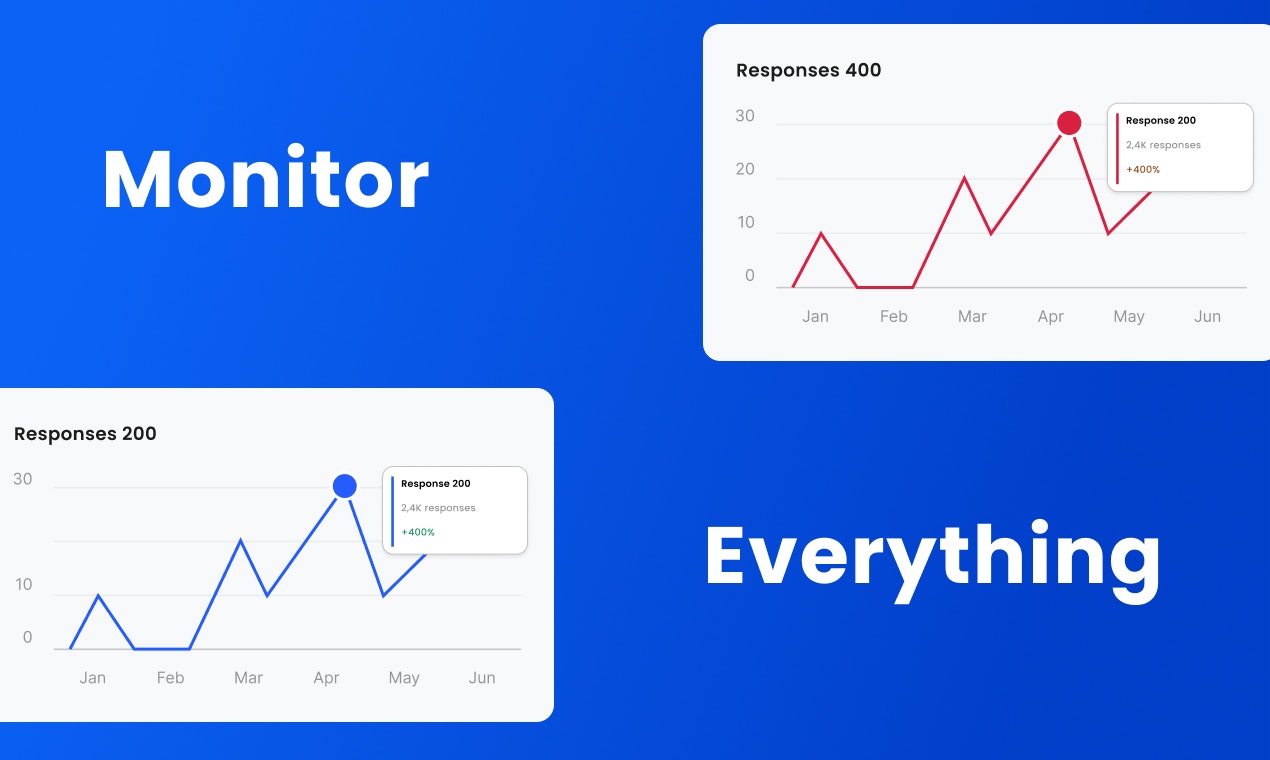 Monitor

Responses 400

30
20
10
0

Response 200
2,4K responses
+400%

Jan Feb Mar Apr May Jun

Responses 200

30
10
0

Response 200
2,4K responses
+400%

Jan Feb Mar Apr May Jun

Everything